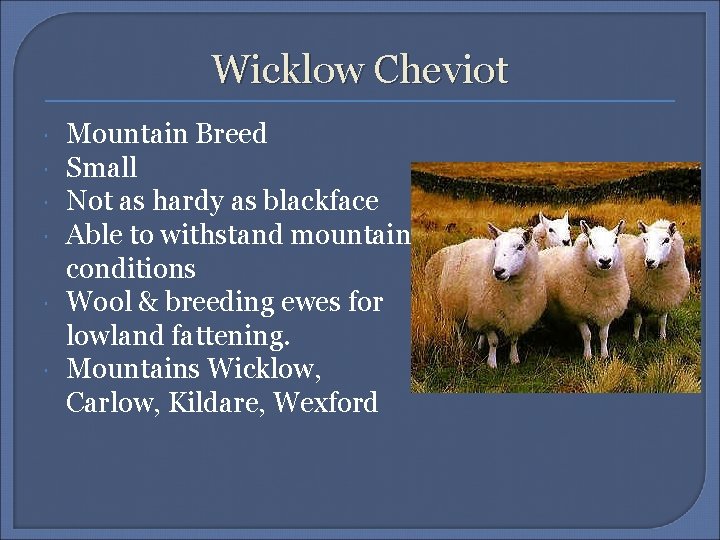 Wicklow Cheviot

- Mountain Breed
- Small
- Not as hardy as blackface
- Able to withstand mountain conditions
- Wool & breeding ewes for lowland fattening.
- Mountains Wicklow, Carlow, Kildare, Wexford